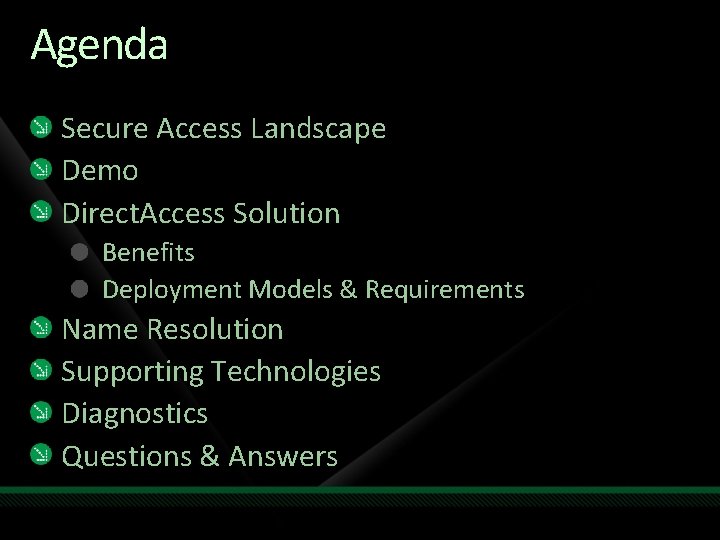 Agenda

Secure Access Landscape
Demo
DirectAccess Solution
Benefits
Deployment Models & Requirements
Name Resolution
Supporting Technologies
Diagnostics
Questions & Answers